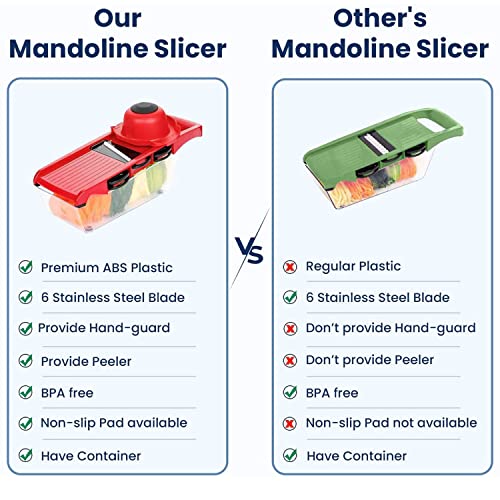 Our Mandoline Slicer

Premium ABS Plastic

6 Stainless Steel Blade

Provide Hand-guard

Provide Peeler

BPA free

Non-slip Pad available

Have Container

VS

Other's Mandoline Slicer

Regular Plastic

6 Stainless Steel Blade

Don't provide Hand-guard

Don't provide Peeler

BPA free

Non-slip Pad not available

Have Container